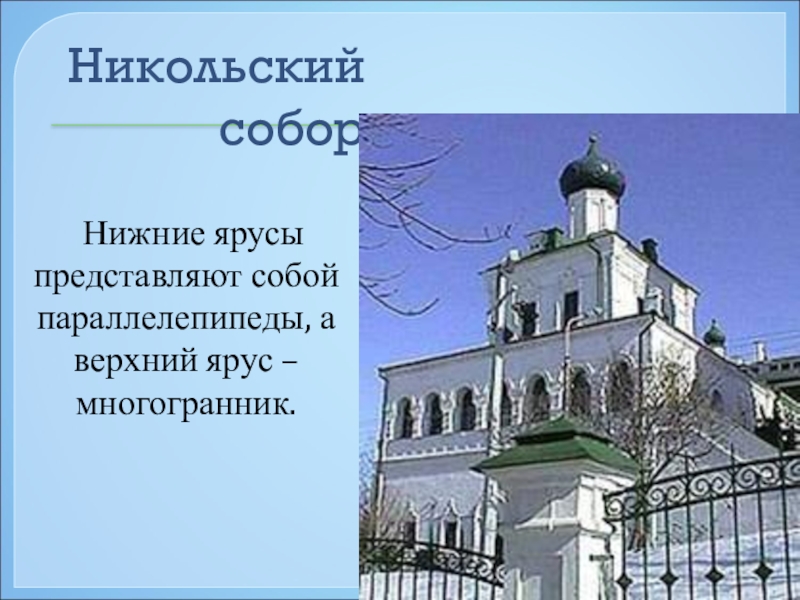 Никольский собор

Нижние ярусы представляют собой параллелепипеды, а верхний ярус – многогранник.